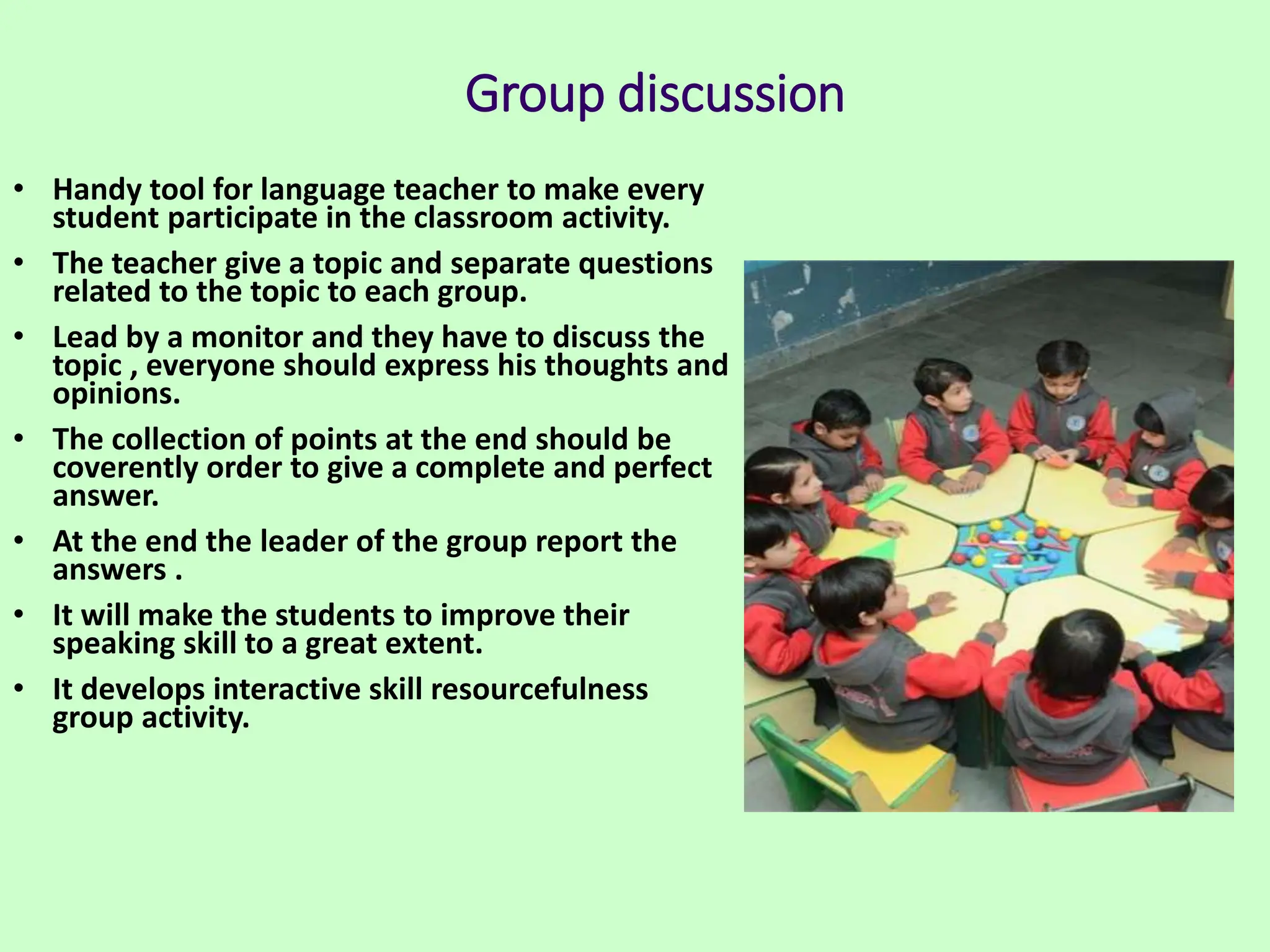 Group discussion

• Handy tool for language teacher to make every student participate in the classroom activity.

• The teacher give a topic and separate questions related to the topic to each group.

• Lead by a monitor and they have to discuss the topic , everyone should express his thoughts and opinions.

• The collection of points at the end should be coverently order to give a complete and perfect answer.

• At the end the leader of the group report the answers .

• It will make the students to improve their speaking skill to a great extent.

• It develops interactive skill resourcefulness group activity.